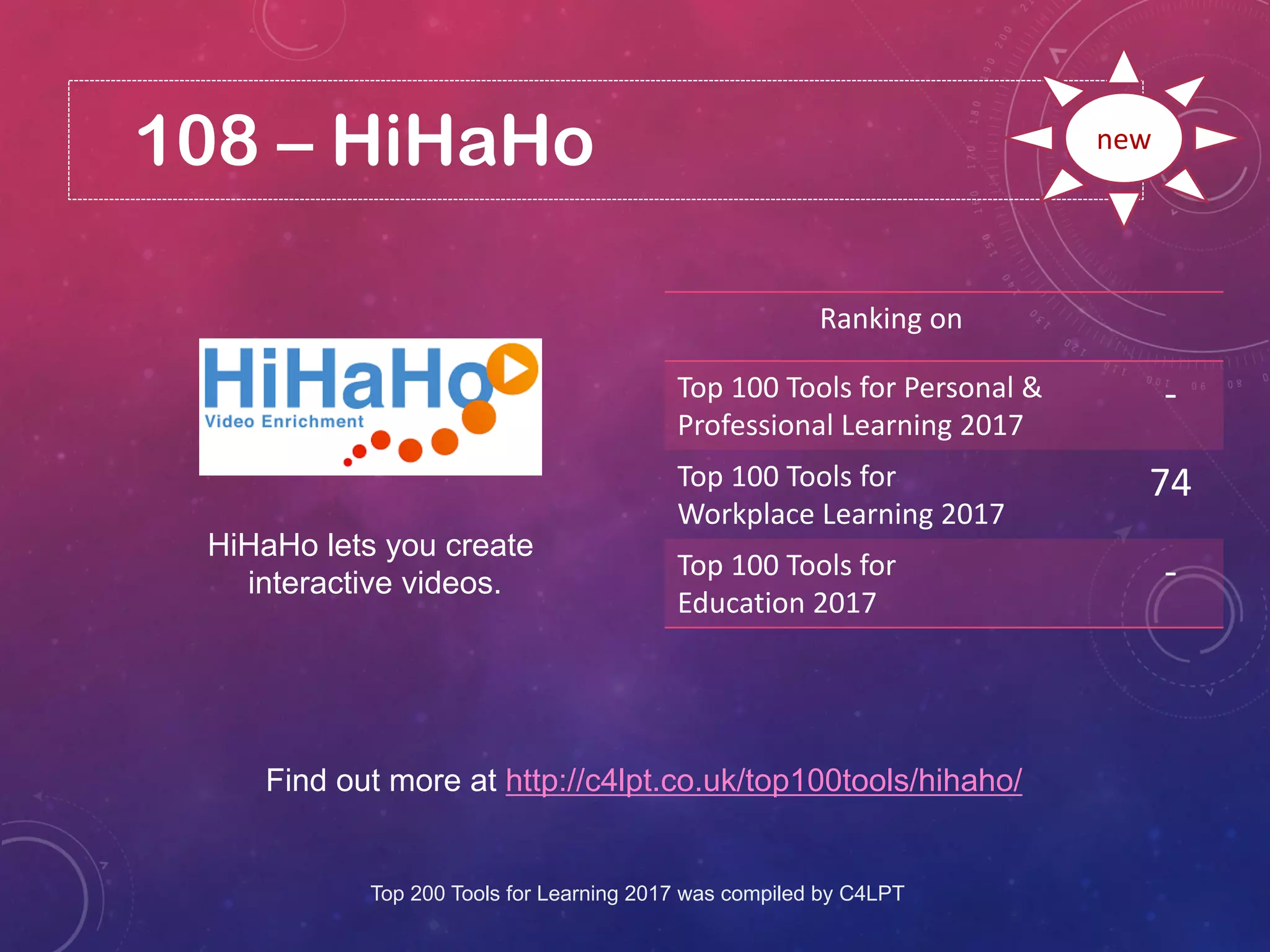 108 – HiHaHo

new

HiHaHo
Video Enrichment

HiHaHo lets you create interactive videos.

| Ranking on | |
|---|---|
| Top 100 Tools for Personal & Professional Learning 2017 | - |
| Top 100 Tools for Workplace Learning 2017 | 74 |
| Top 100 Tools for Education 2017 | - |

Find out more at http://c4lpt.co.uk/top100tools/hihaho/

Top 200 Tools for Learning 2017 was compiled by C4LPT